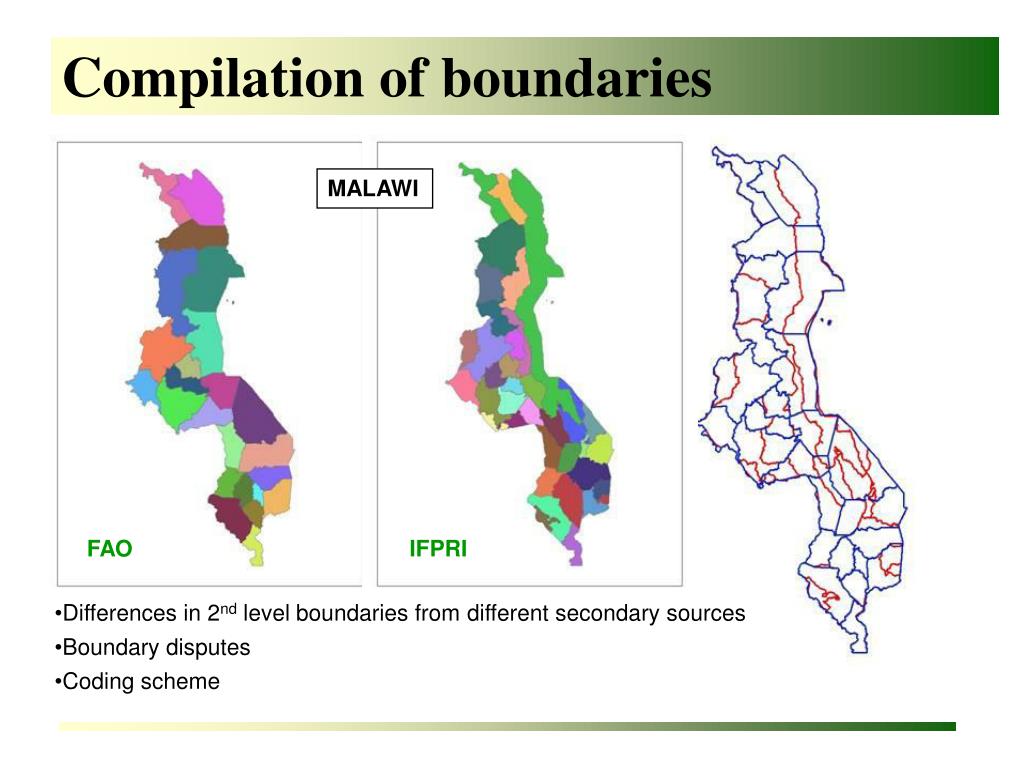 Compilation of boundaries

MALAWI

FAO

IFPRI

•Differences in 2$^{nd}$ level boundaries from different secondary sources
•Boundary disputes
•Coding scheme